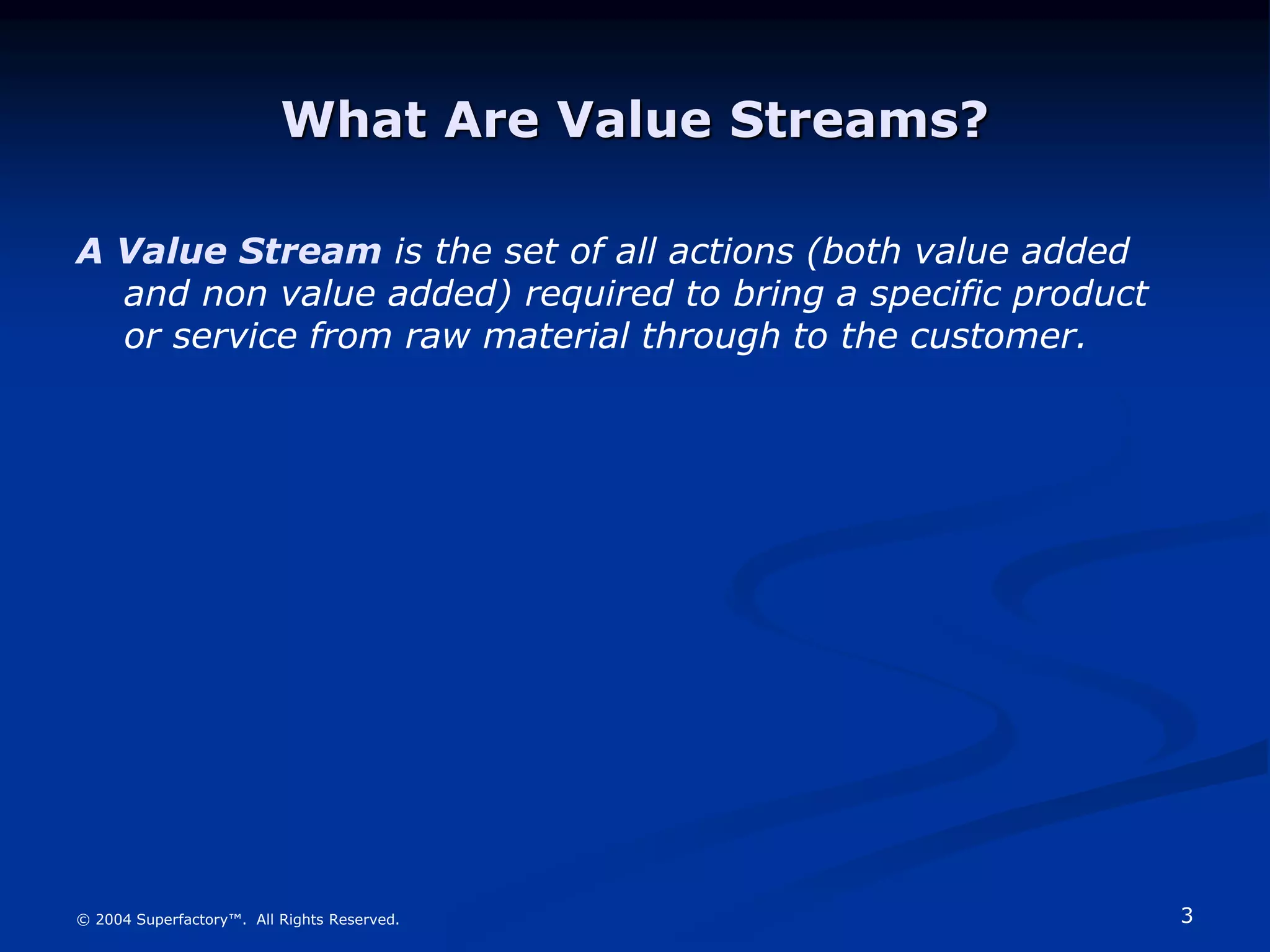 What Are Value Streams?

A Value Stream is the set of all actions (both value added and non value added) required to bring a specific product or service from raw material through to the customer.

© 2004 Superfactory™. All Rights Reserved.

3